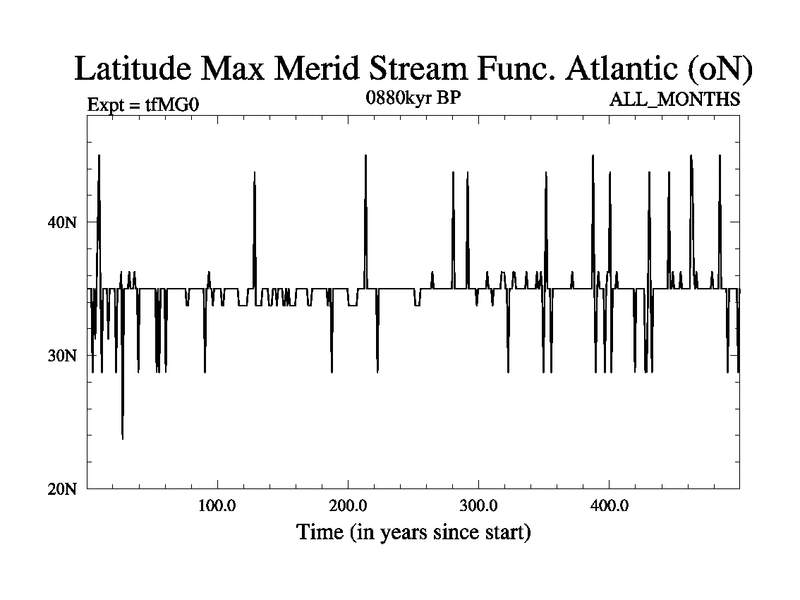 Latitude Max Merid Stream Func. Atlantic (oN)

Expt = tfMG0

0880kyr BP

ALL_MONTHS

40N

30N

20N

100.0

200.0

300.0

400.0

Time (in years since start)